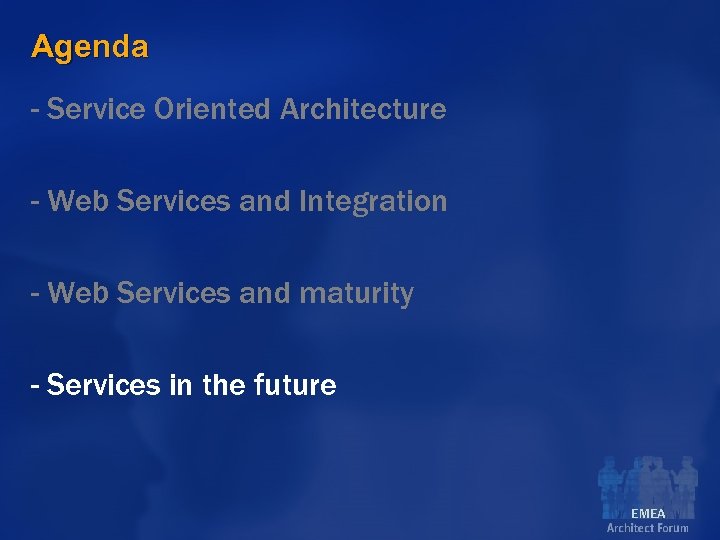 Agenda

- Service Oriented Architecture

- Web Services and Integration

- Web Services and maturity

- Services in the future

EMEA
Architect Forum